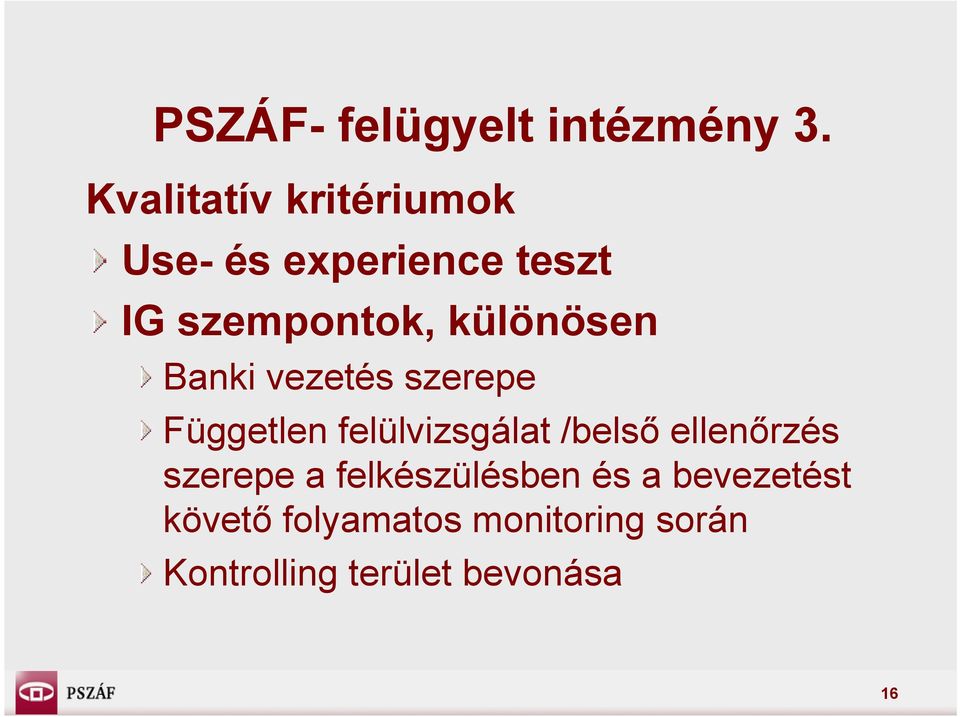 PSZÁF- felügyelt intézmény 3.

Kvalitatív kritériumok

Use- és experience teszt

IG szempontok, különösen

Banki vezetés szerepe

Független felülvizsgálat /belső ellenőrzés szerepe a felkészülésben és a bevezetést követő folyamatos monitoring során

Kontrolling terület bevonása

PSZÁF

16